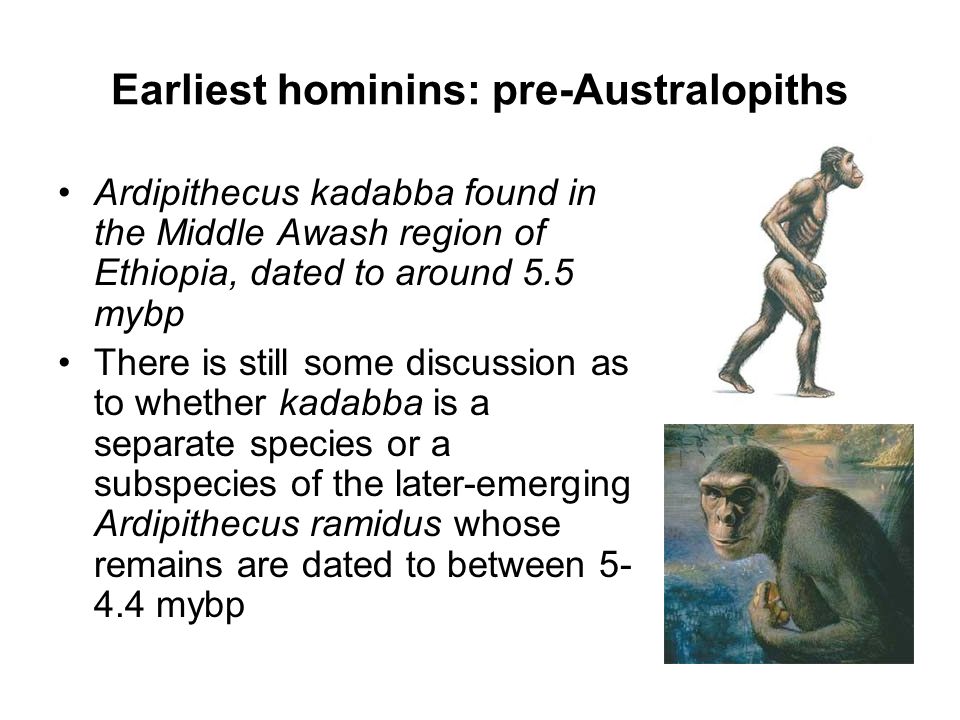 Earliest hominins: pre-Australopiths

• Ardipithecus kadabba found in the Middle Awash region of Ethiopia, dated to around 5.5 mybp

• There is still some discussion as to whether kadabba is a separate species or a subspecies of the later-emerging Ardipithecus ramidus whose remains are dated to between 5-4.4 mybp